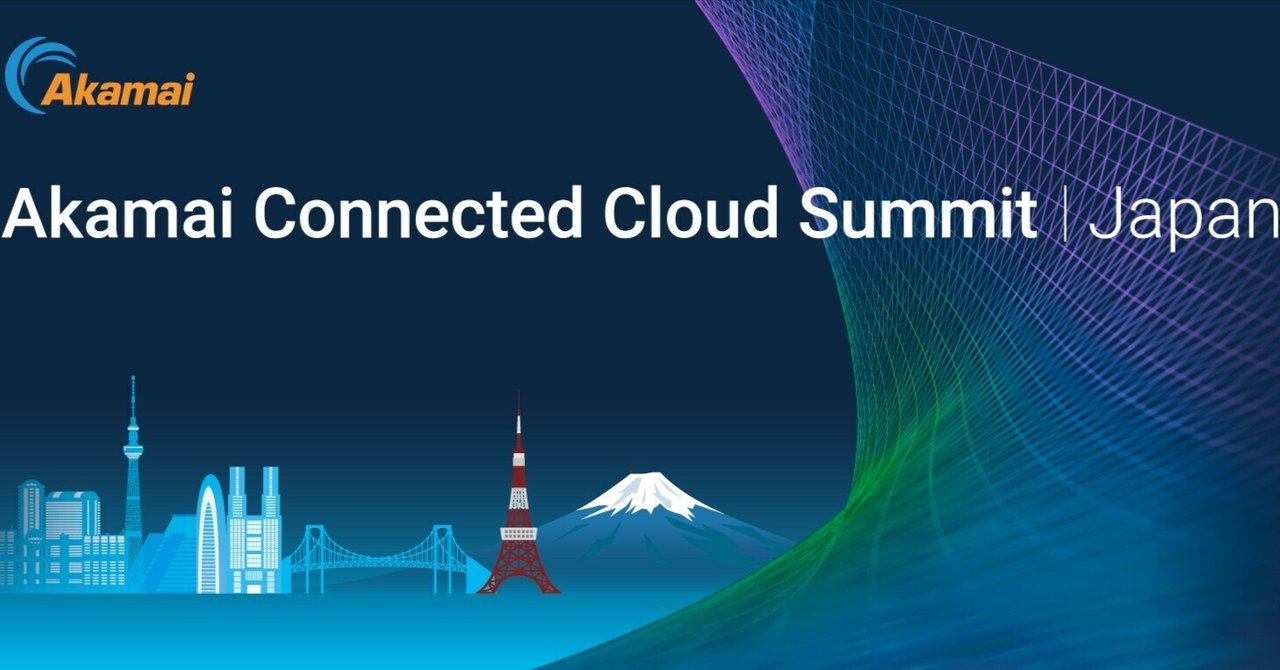 Akamai

Akamai Connected Cloud Summit | Japan